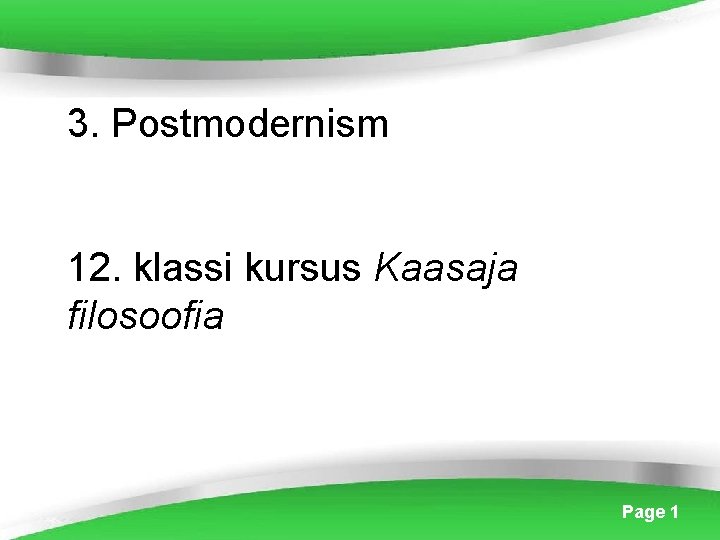 3. Postmodernism

12. klassi kursus Kaasaja filosoofia

Page 1